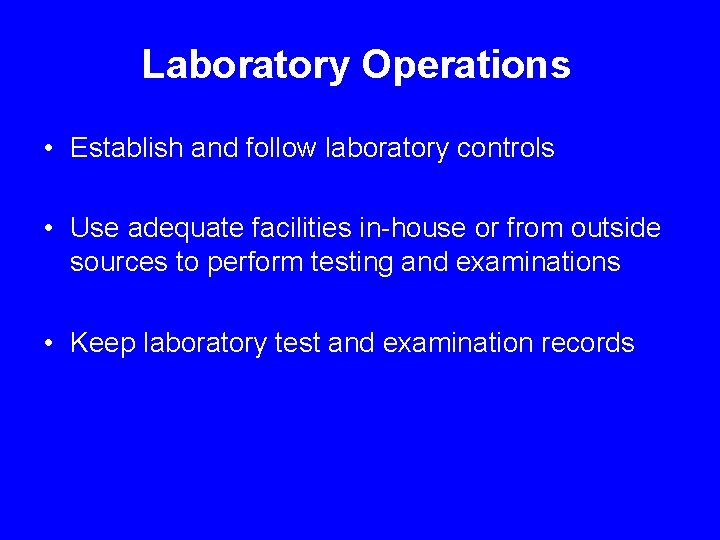 Laboratory Operations

• Establish and follow laboratory controls

• Use adequate facilities in-house or from outside sources to perform testing and examinations

• Keep laboratory test and examination records